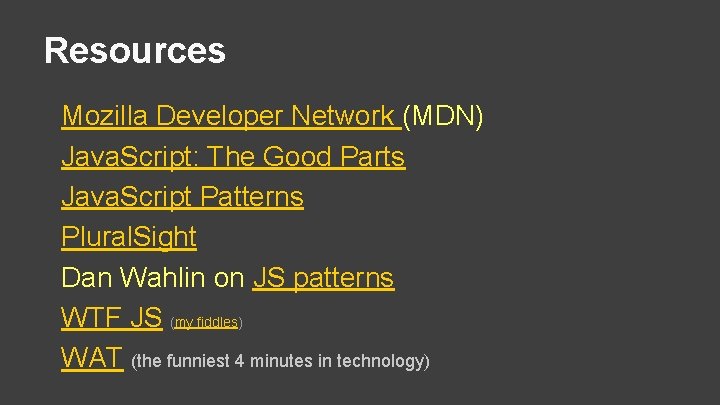 Resources

Mozilla Developer Network (MDN)
JavaScript: The Good Parts
JavaScript Patterns
PluralSight
Dan Wahlin on JS patterns
WTF JS (my fiddles)
WAT (the funniest 4 minutes in technology)